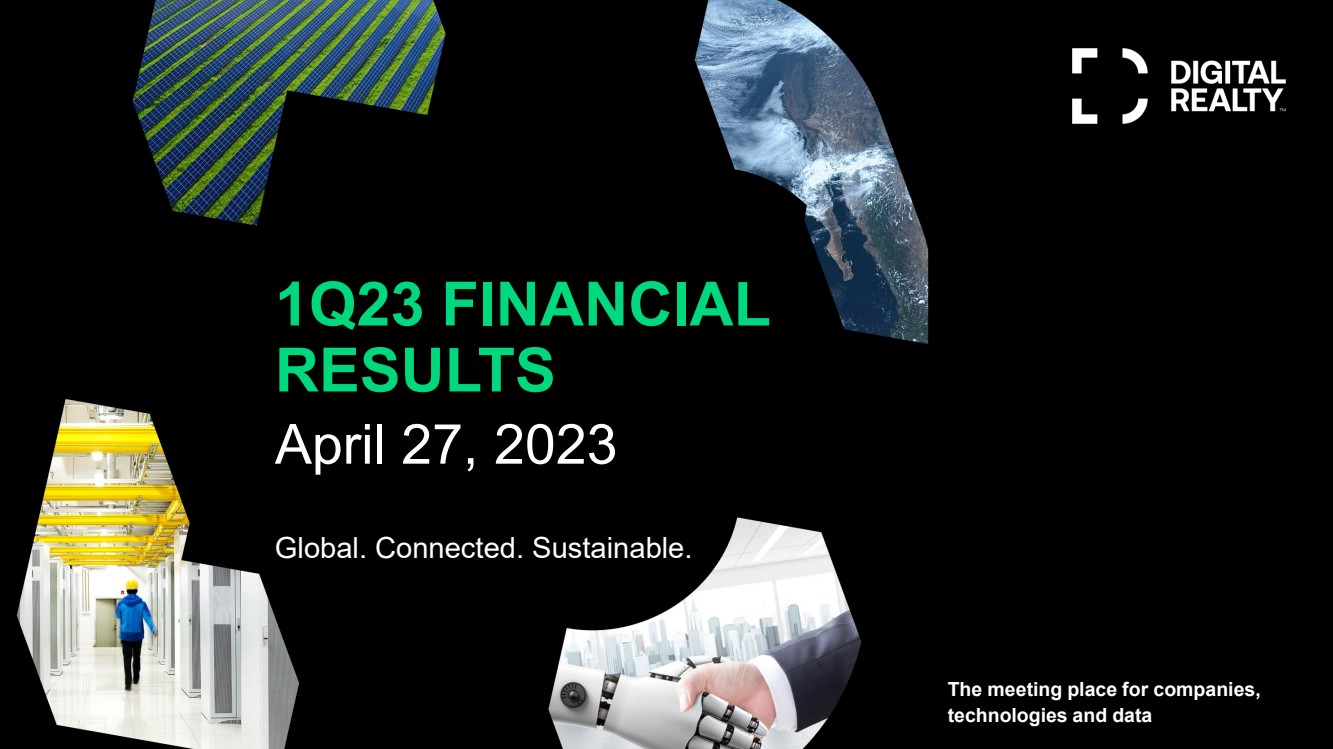 DIGITAL REALTY™

1Q23 FINANCIAL RESULTS

April 27, 2023

Global. Connected. Sustainable.

The meeting place for companies, technologies and data